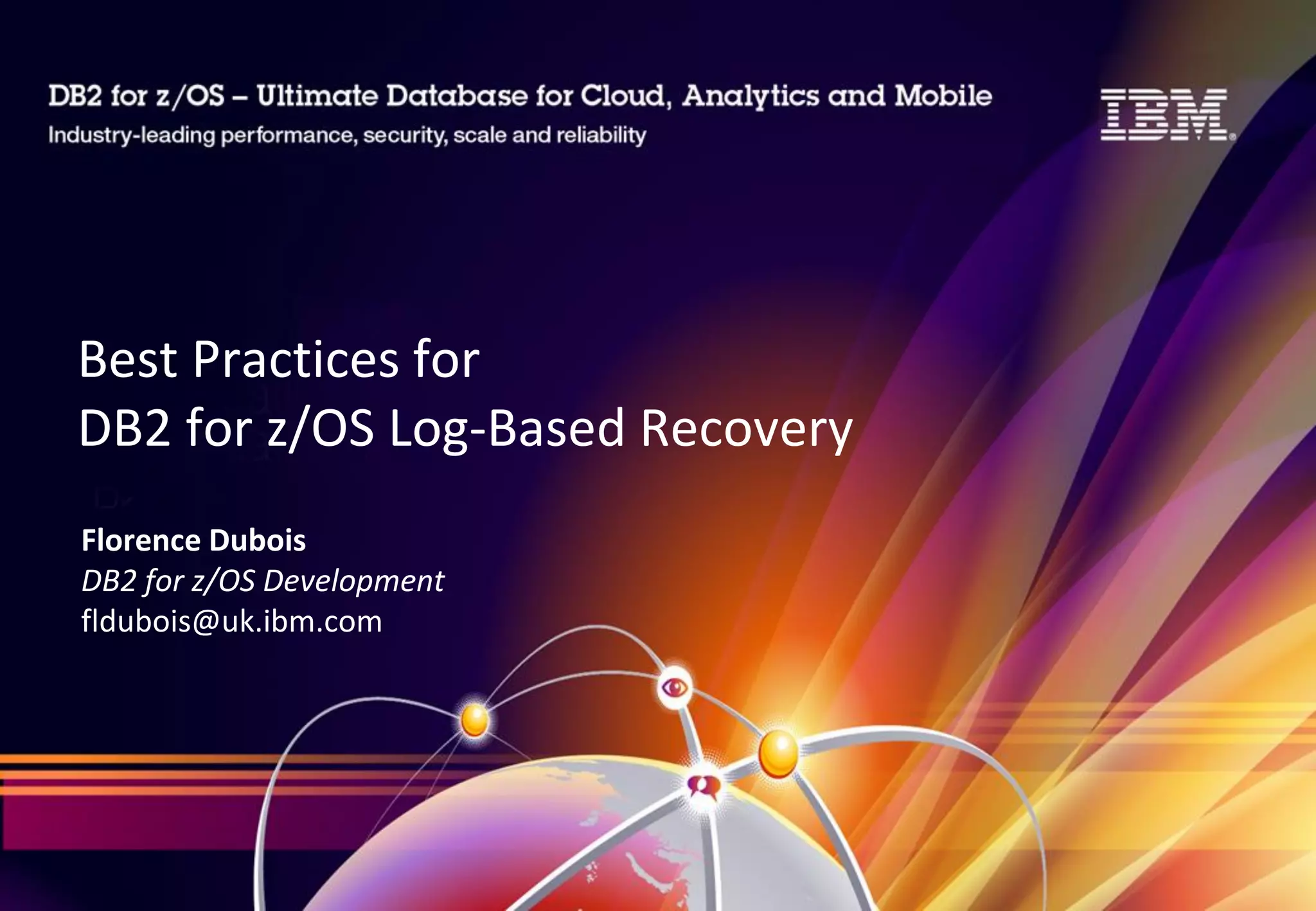 DB2 for z/OS – Ultimate Database for Cloud, Analytics and Mobile
Industry-leading performance, security, scale and reliability

IBM

Best Practices for
DB2 for z/OS Log-Based Recovery

Florence Dubois
DB2 for z/OS Development
fldubois@uk.ibm.com